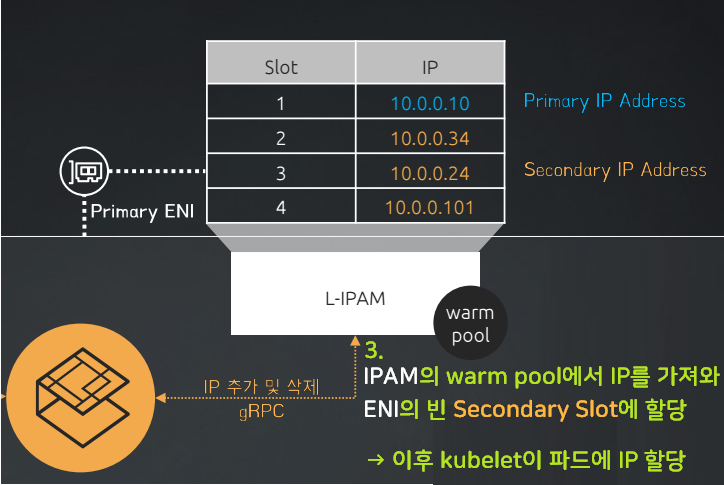 | Slot | IP |
|---|---|
| 1 | 10.0.0.10 |
| 2 | 10.0.0.34 |
| 3 | 10.0.0.24 |
| 4 | 10.0.0.101 |

Primary IP Address

Secondary IP Address

Primary ENI

L-IPAM

warm pool

IP 추가 및 삭제
gRPC

3.
IPAM의 warm pool에서 IP를 가져와
ENI의 빈 Secondary Slot에 할당

→ 이후 kubelet이 파드에 IP 할당